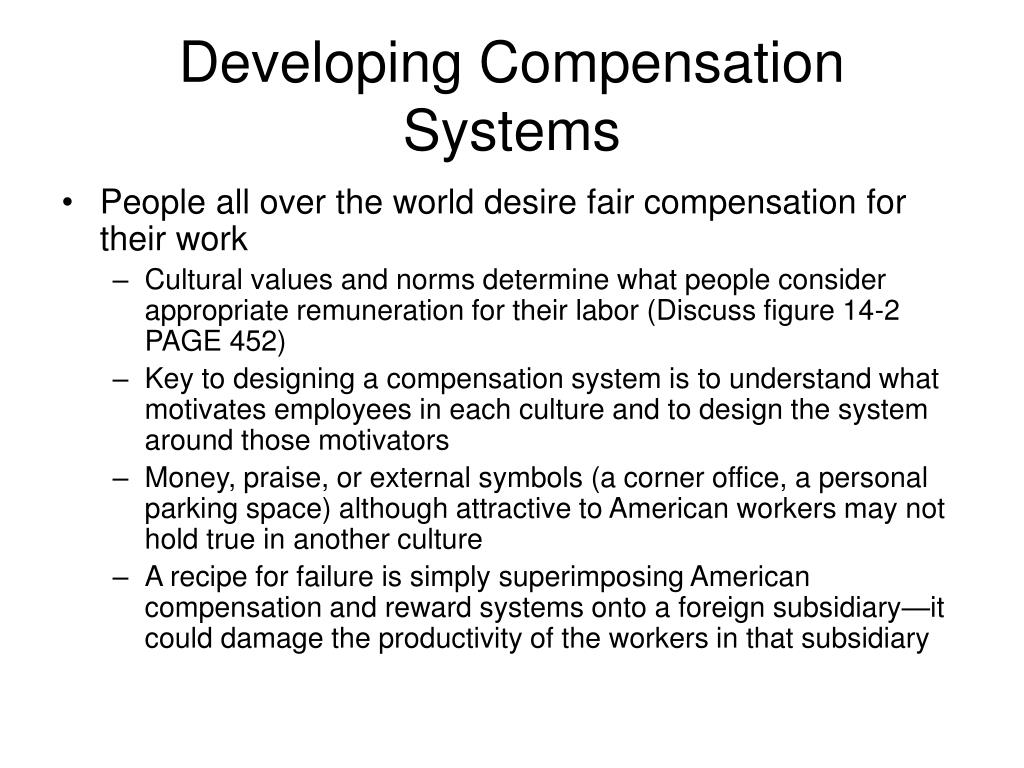 Developing Compensation Systems

• People all over the world desire fair compensation for their work
– Cultural values and norms determine what people consider appropriate remuneration for their labor (Discuss figure 14-2 PAGE 452)
– Key to designing a compensation system is to understand what motivates employees in each culture and to design the system around those motivators
– Money, praise, or external symbols (a corner office, a personal parking space) although attractive to American workers may not hold true in another culture
– A recipe for failure is simply superimposing American compensation and reward systems onto a foreign subsidiary—it could damage the productivity of the workers in that subsidiary